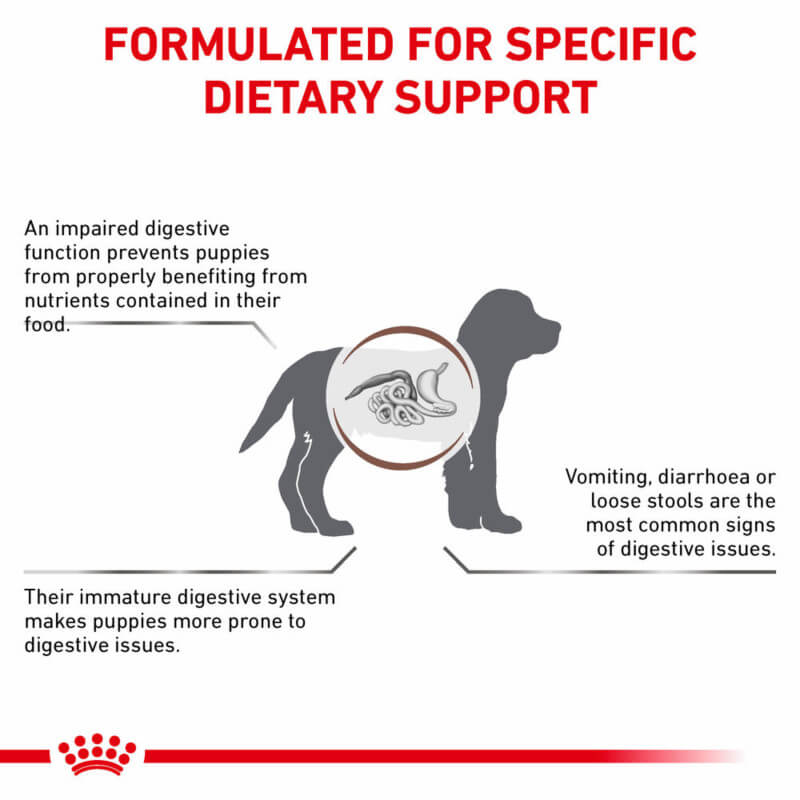 FORMULATED FOR SPECIFIC DIETARY SUPPORT

An impaired digestive function prevents puppies from properly benefiting from nutrients contained in their food.

Vomiting, diarrhoea or loose stools are the most common signs of digestive issues.

Their immature digestive system makes puppies more prone to digestive issues.